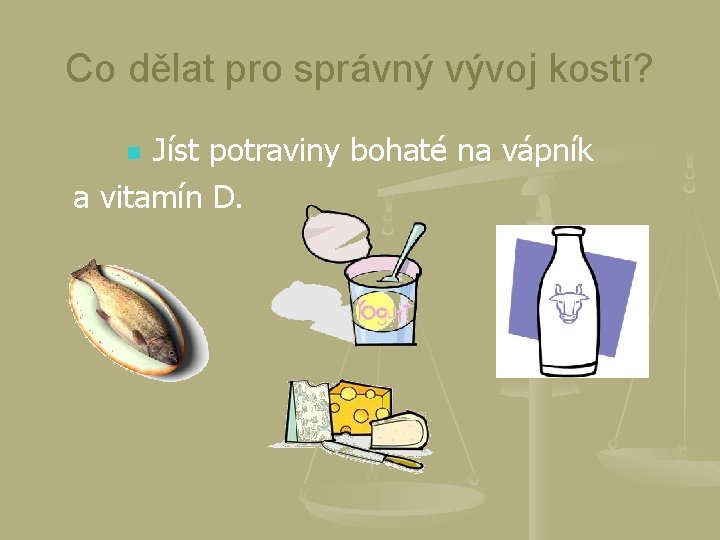 Co dělat pro správný vývoj kostí?

Jíst potraviny bohaté na vápník a vitamín D.

Yogurt